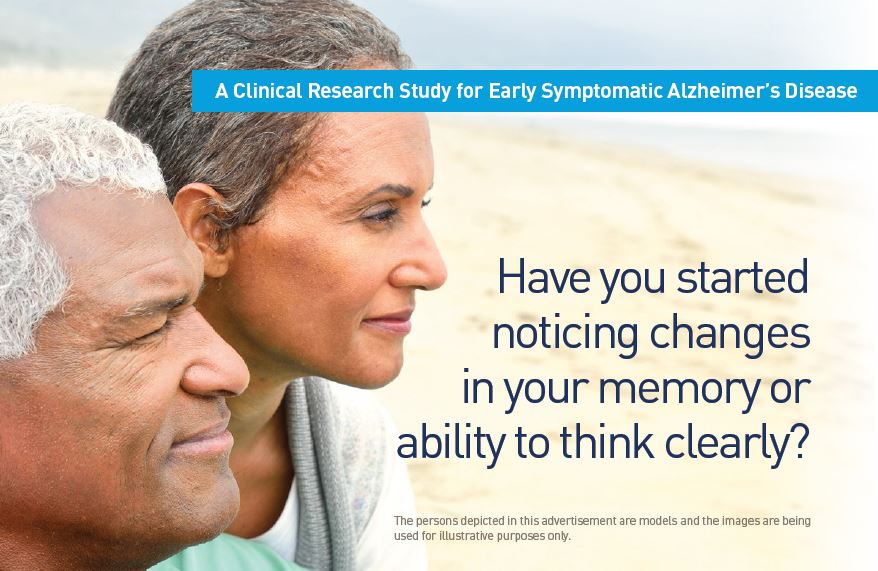 A Clinical Research Study for Early Symptomatic Alzheimer's Disease

Have you started noticing changes in your memory or ability to think clearly?

The persons depicted in this advertisement are models and the images are being used for illustrative purposes only.